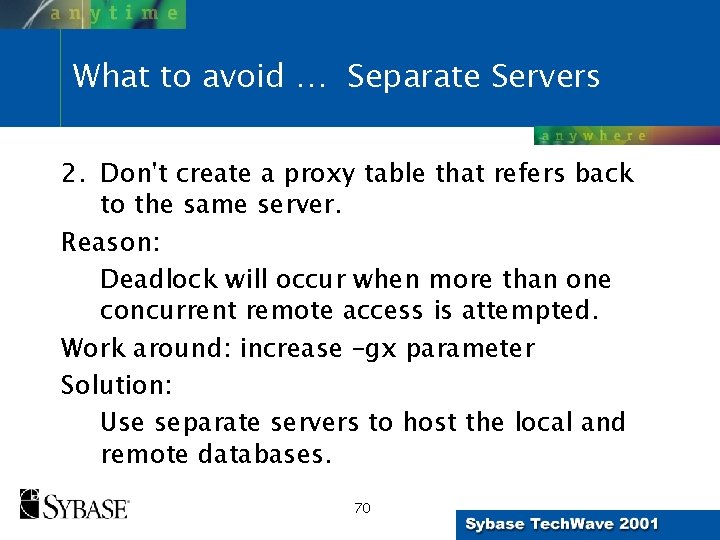 anytime

What to avoid … Separate Servers

anywhere

2. Don't create a proxy table that refers back to the same server.

Reason:

Deadlock will occur when more than one concurrent remote access is attempted.

Work around: increase –gx parameter

Solution:

Use separate servers to host the local and remote databases.

SYBASE

70

Sybase TechWave 2001